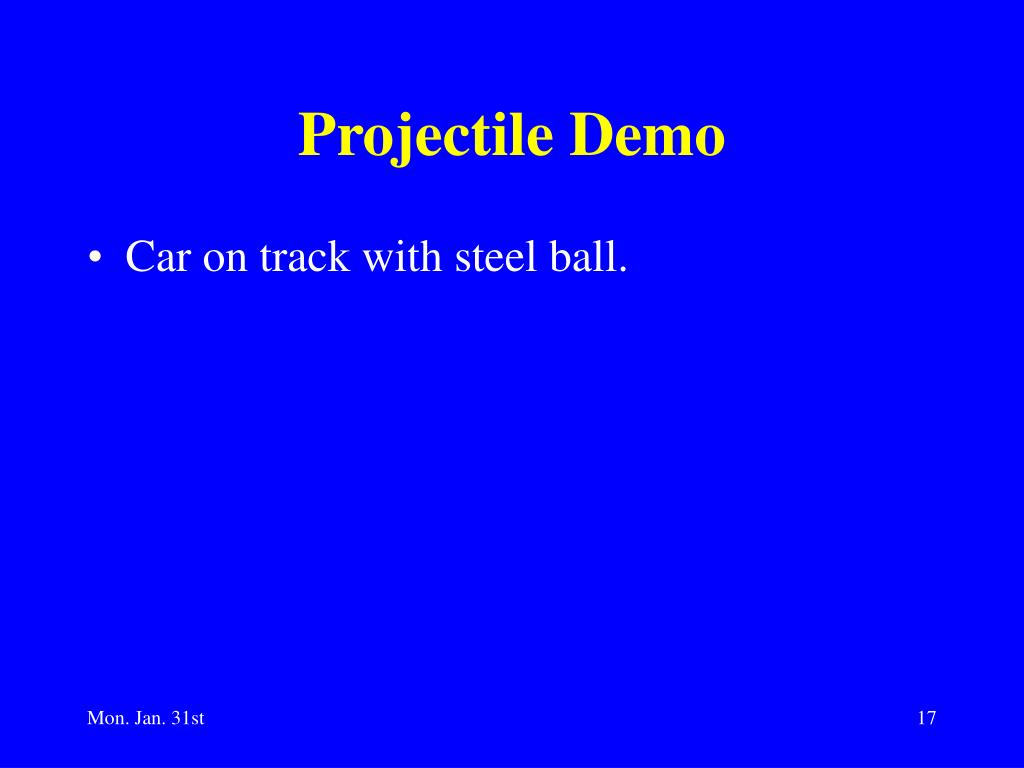 Projectile Demo

• Car on track with steel ball.

Mon. Jan. 31st

17